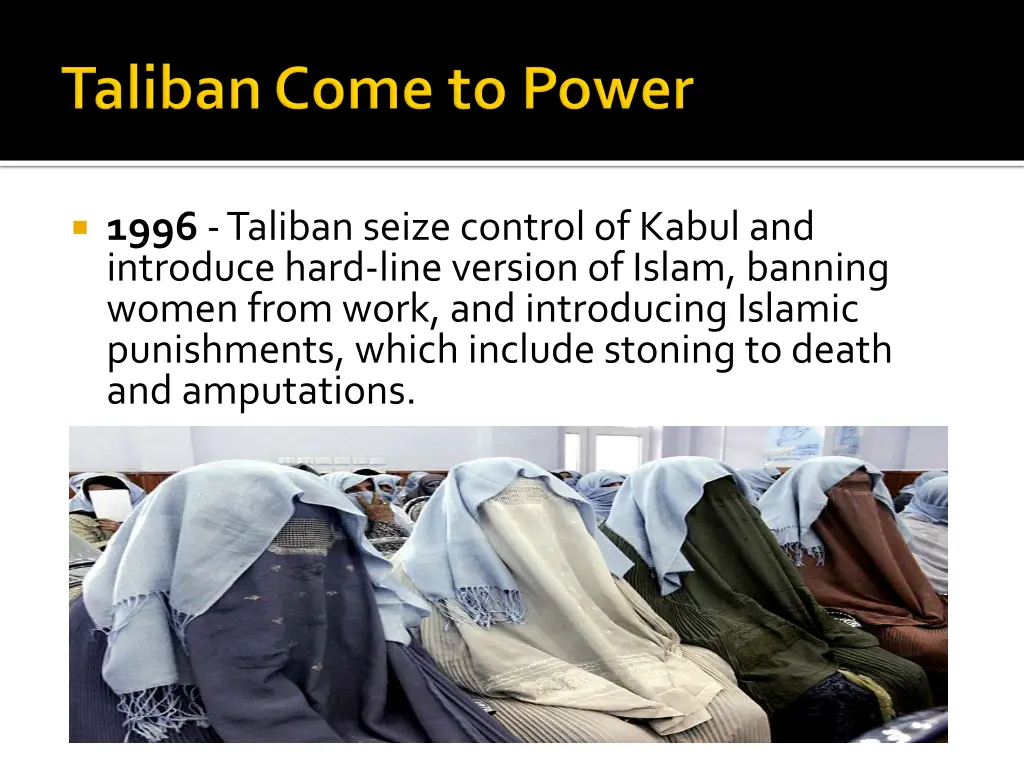 Taliban Come to Power

1996 - Taliban seize control of Kabul and introduce hard-line version of Islam, banning women from work, and introducing Islamic punishments, which include stoning to death and amputations.